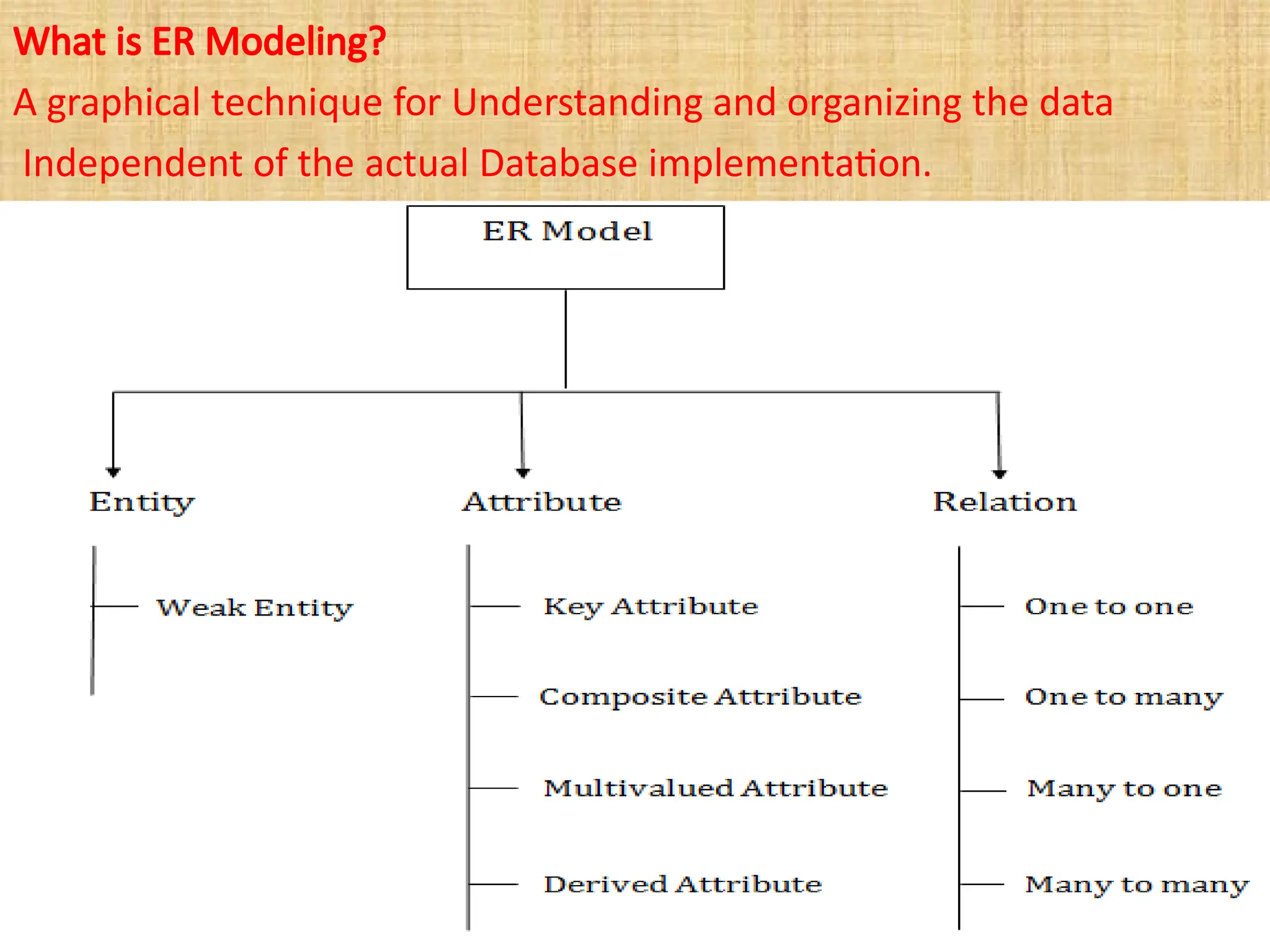 What is ER Modeling?

A graphical technique for Understanding and organizing the data Independent of the actual Database implementation.

ER Model

Entity

Weak Entity

Attribute

Key Attribute

Composite Attribute

Multivalued Attribute

Derived Attribute

Relation

One to one

One to many

Many to one

Many to many